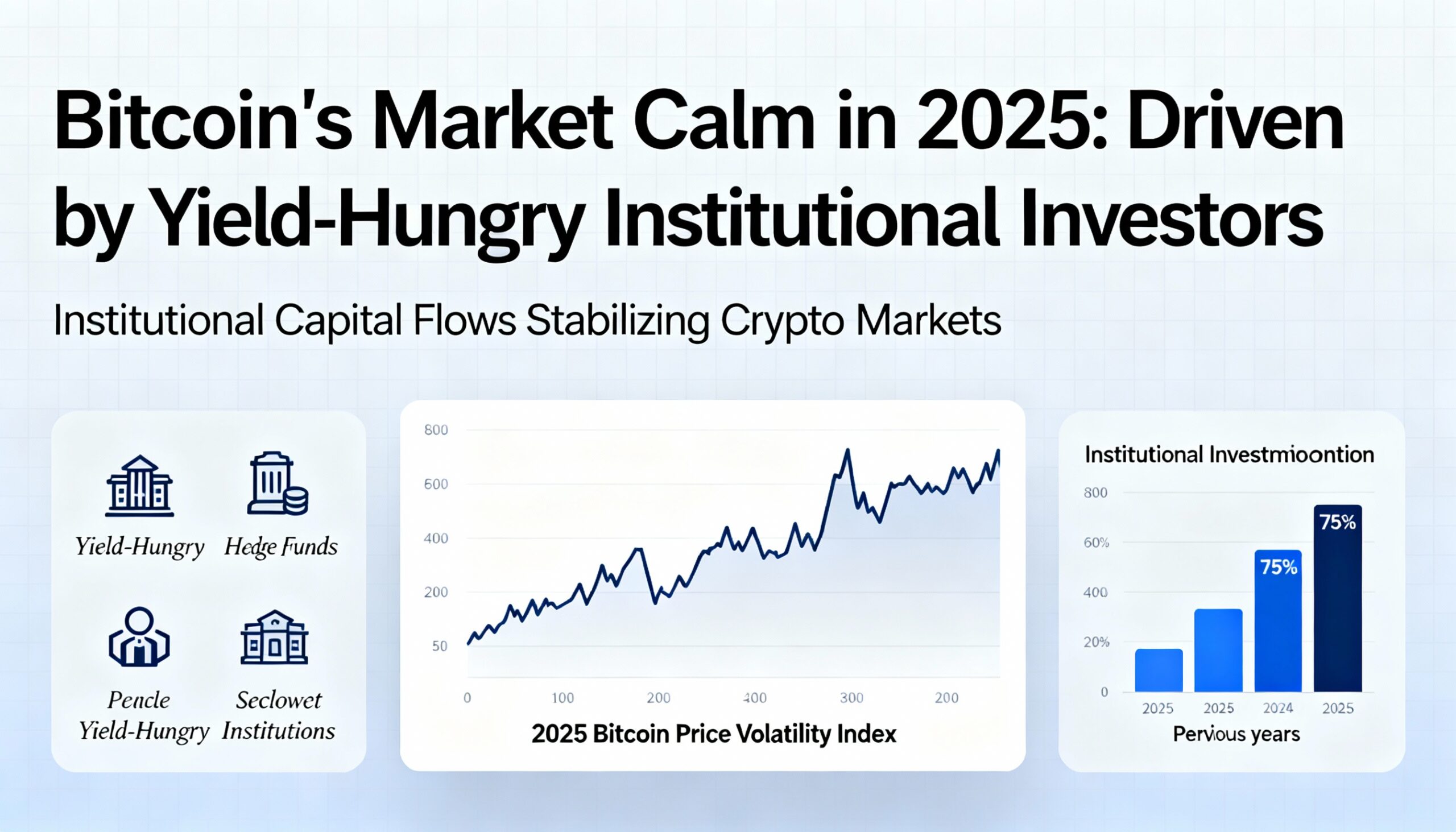 Bitcoin's Market Calm in 2025: Driven by Yield-Hungry Institutional Investors

Institutional Capital Flows Stabilizing Crypto Markets

Yield-Hungry
Hedge Funds
Pencle Yield-Hungry
Seclowet Institutions

800
600
400
200
50
0
100
200
400
300
200
2025 Bitcoin Price Volatility Index

Institutional Investmioontion
800
60%
400
20%
0
75%
75%
2025
2025
2024
2025
Pervious years